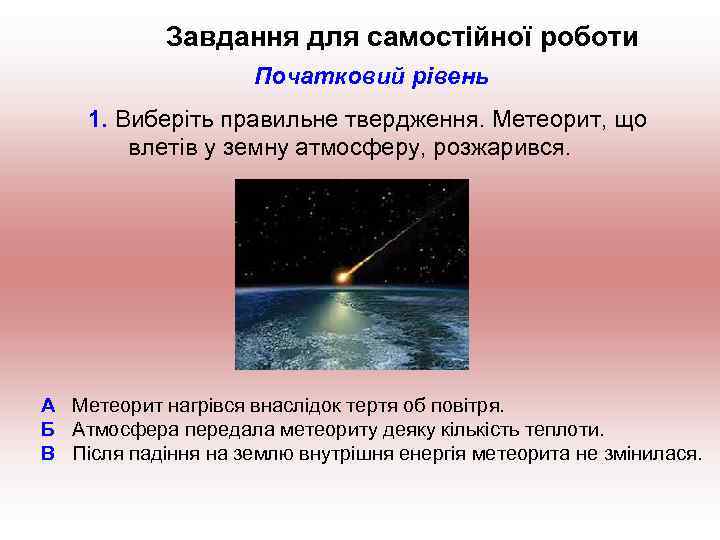 Завдання для самостійної роботи

Початковий рівень

1. Виберіть правильне твердження. Метеорит, що влетів у земну атмосферу, розжарився.

А Метеорит нагрівся внаслідок тертя об повітря.
Б Атмосфера передала метеориту деяку кількість теплоти.
В Після падіння на землю внутрішня енергія метеорита не змінилася.